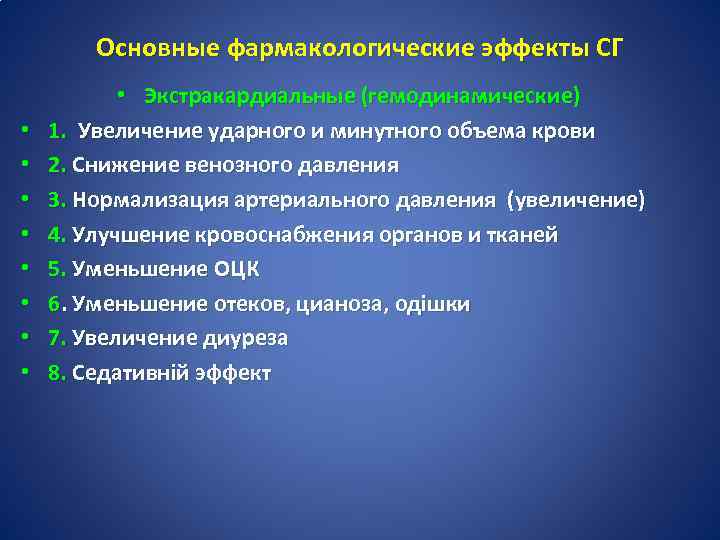 Основные фармакологические эффекты СГ

• Экстракардиальные (гемодинамические)

• 1. Увеличение ударного и минутного объема крови
• 2. Снижение венозного давления
• 3. Нормализация артериального давления (увеличение)
• 4. Улучшение кровоснабжения органов и тканей
• 5. Уменьшение ОЦК
• 6. Уменьшение отеков, цианоза, одішки
• 7. Увеличение диуреза
• 8. Седативній эффект